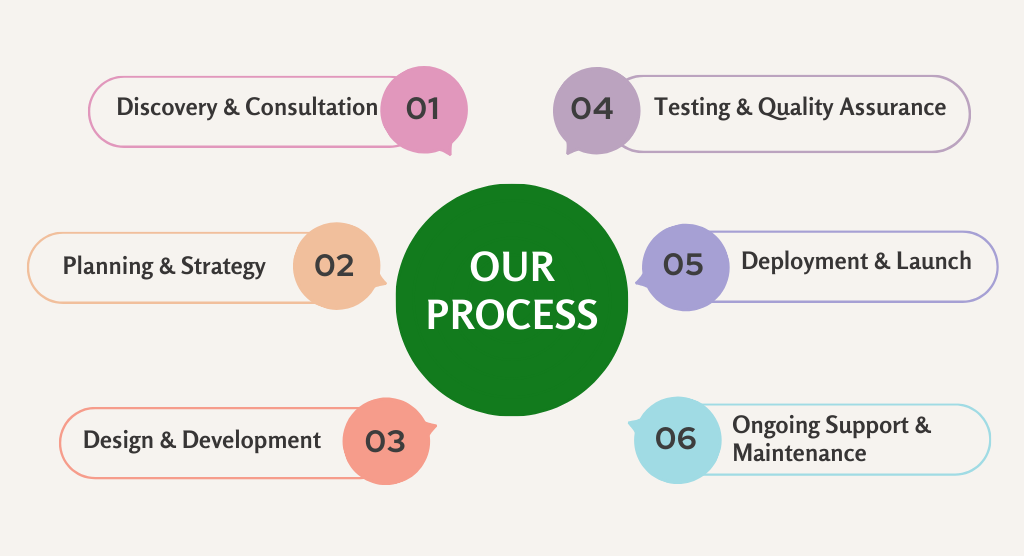 OUR PROCESS

Discovery & Consultation 01

Planning & Strategy 02

Design & Development 03

04 Testing & Quality Assurance

05 Deployment & Launch

06 Ongoing Support & Maintenance